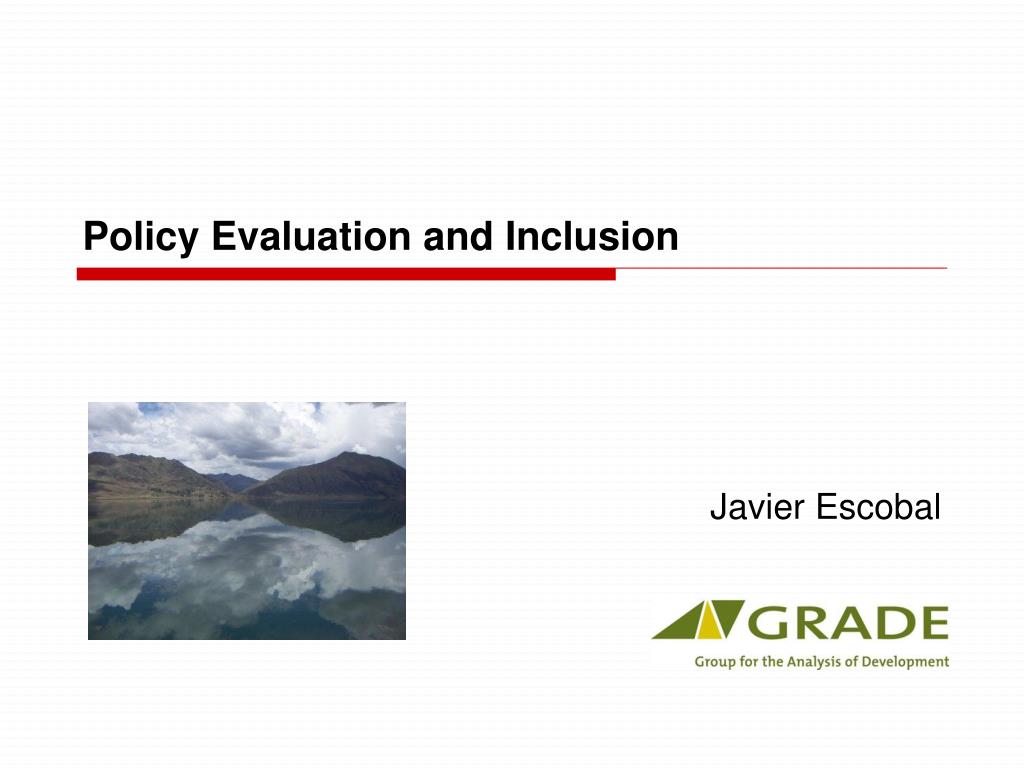 Policy Evaluation and Inclusion

Javier Escobal

GRADE
Group for the Analysis of Development